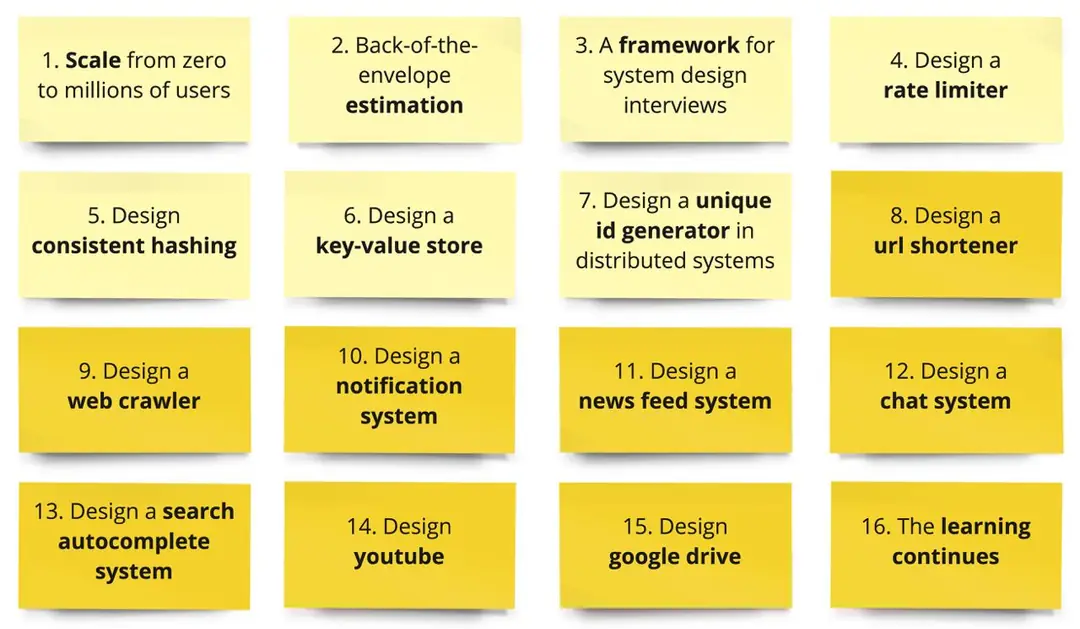 1. Scale from zero to millions of users

2. Back-of-the-envelope estimation

3. A framework for system design interviews

4. Design a rate limiter

5. Design consistent hashing

6. Design a key-value store

7. Design a unique id generator in distributed systems

8. Design a url shortener

9. Design a web crawler

10. Design a notification system

11. Design a news feed system

12. Design a chat system

13. Design a search autocomplete system

14. Design youtube

15. Design google drive

16. The learning continues